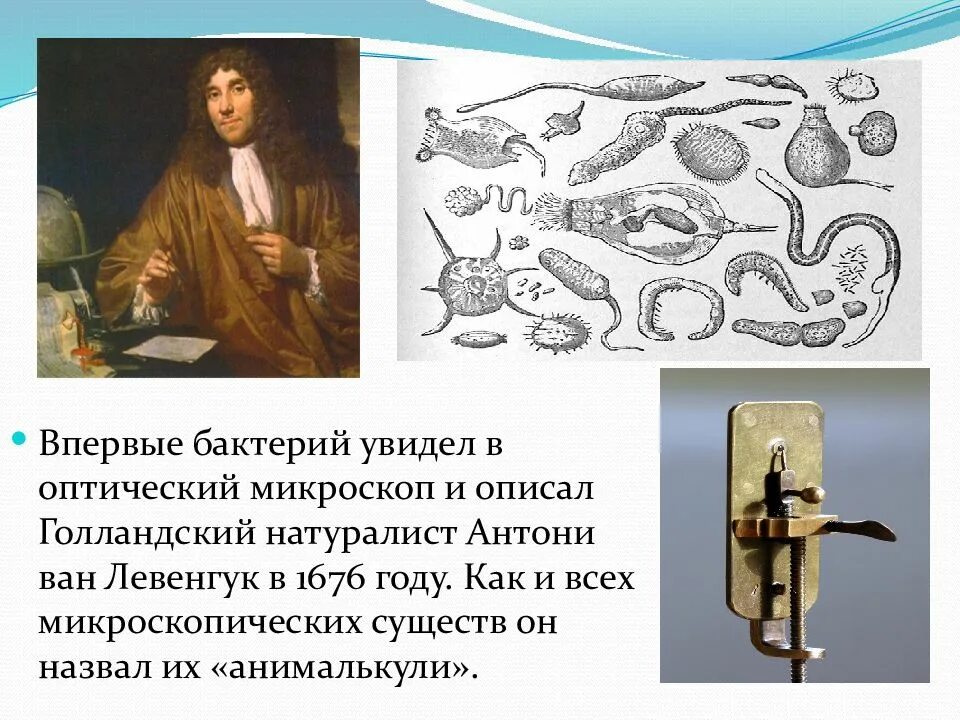 Впервые бактерий увидел в оптический микроскоп и описал Голландский натуралист Антони ван Левенгук в 1676 году. Как и всех микроскопических существ он назвал их «анималькули».